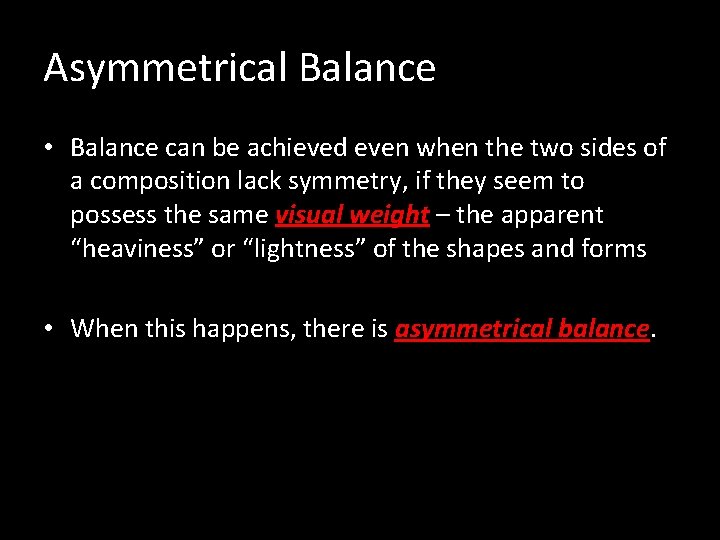 Asymmetrical Balance

• Balance can be achieved even when the two sides of a composition lack symmetry, if they seem to possess the same visual weight – the apparent “heaviness” or “lightness” of the shapes and forms

• When this happens, there is asymmetrical balance.